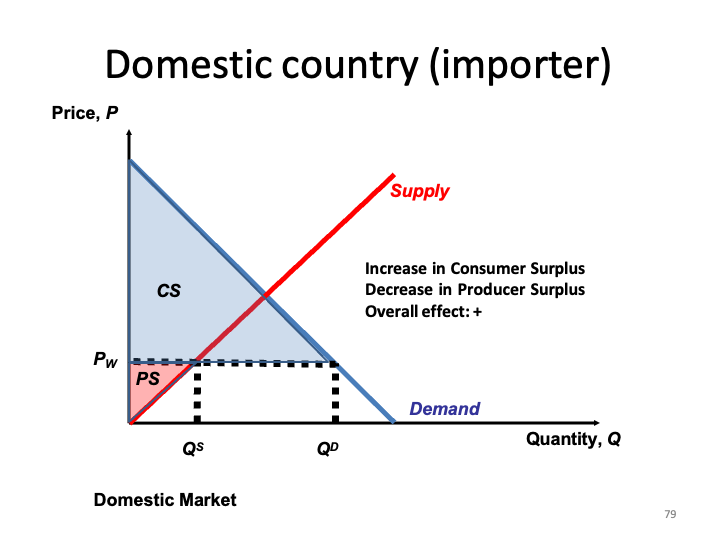 Domestic country (importer)

Price, $P$

Supply

Increase in Consumer Surplus
Decrease in Producer Surplus
Overall effect: +

CS

$P_W$

PS

Demand

Quantity, $Q$

$Q^S$

$Q^D$

Domestic Market

79